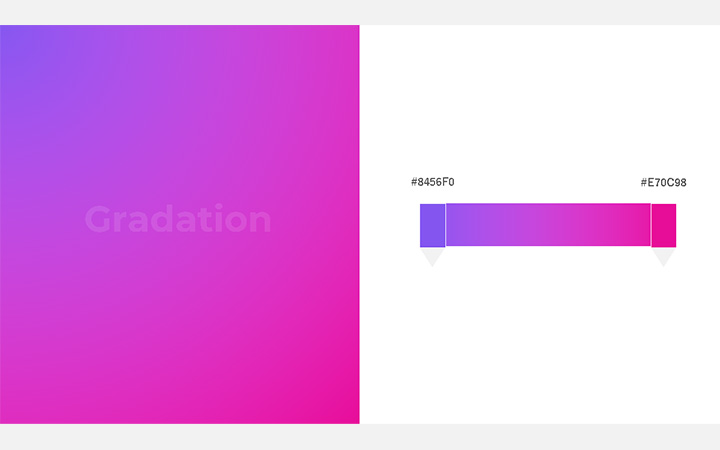 Gradation

#8456F0

#E70C98